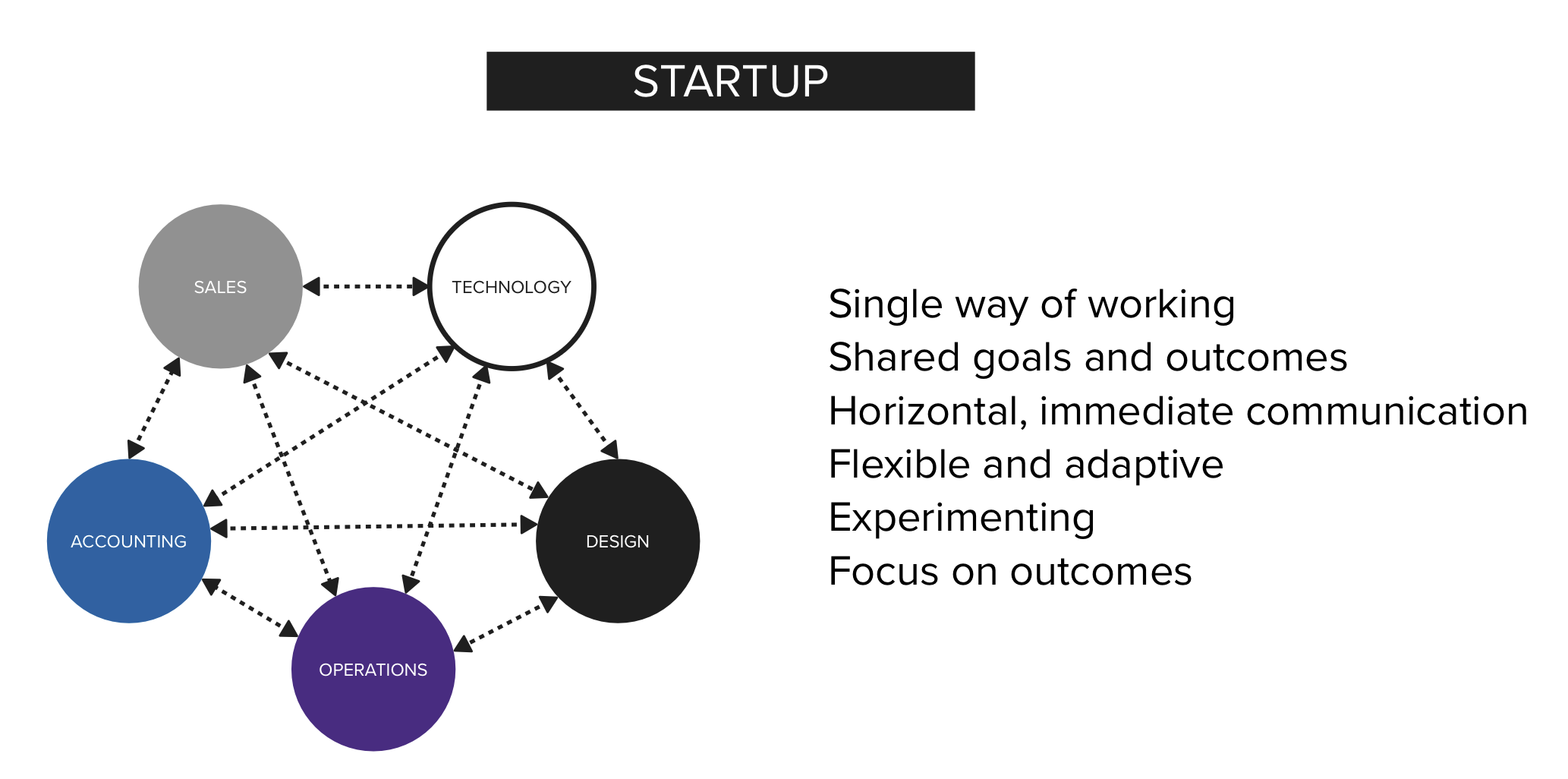 STARTUP

SALES

TECHNOLOGY

ACCOUNTING

DESIGN

OPERATIONS

Single way of working
Shared goals and outcomes
Horizontal, immediate communication
Flexible and adaptive
Experimenting
Focus on outcomes